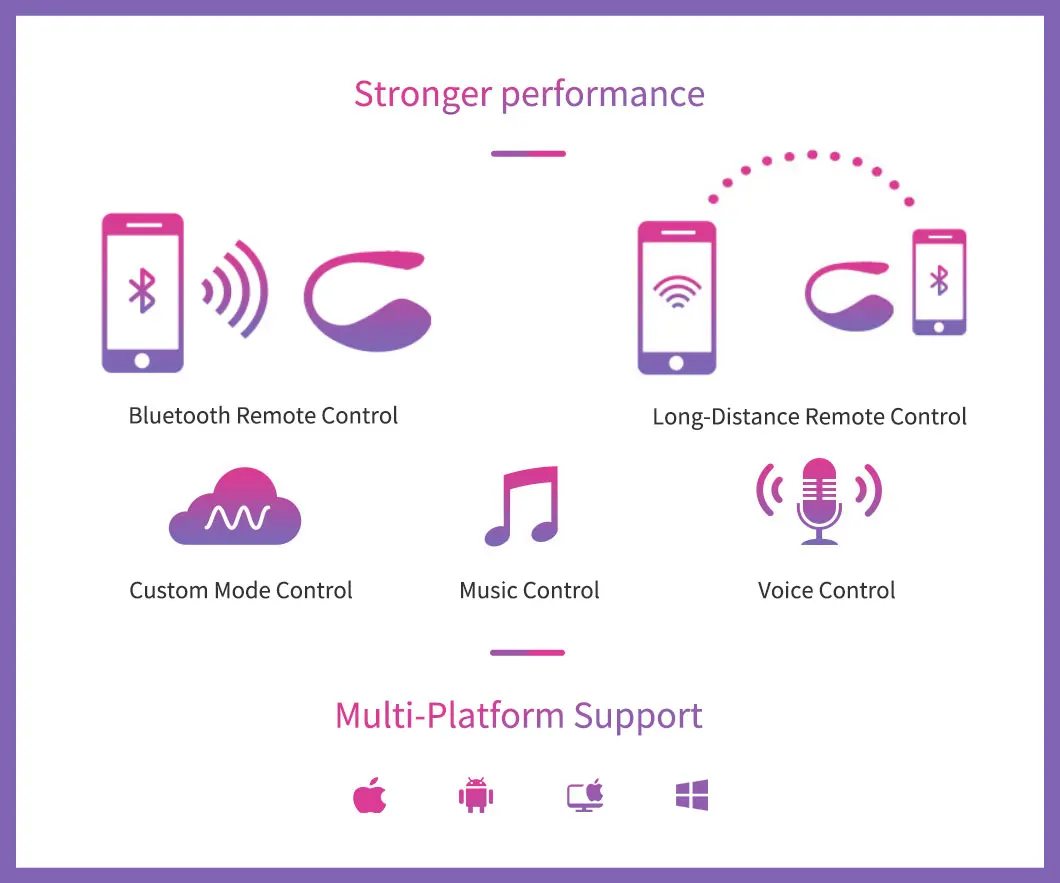 Stronger performance

Bluetooth Remote Control

Long-Distance Remote Control

Custom Mode Control

Music Control

Voice Control

Multi-Platform Support